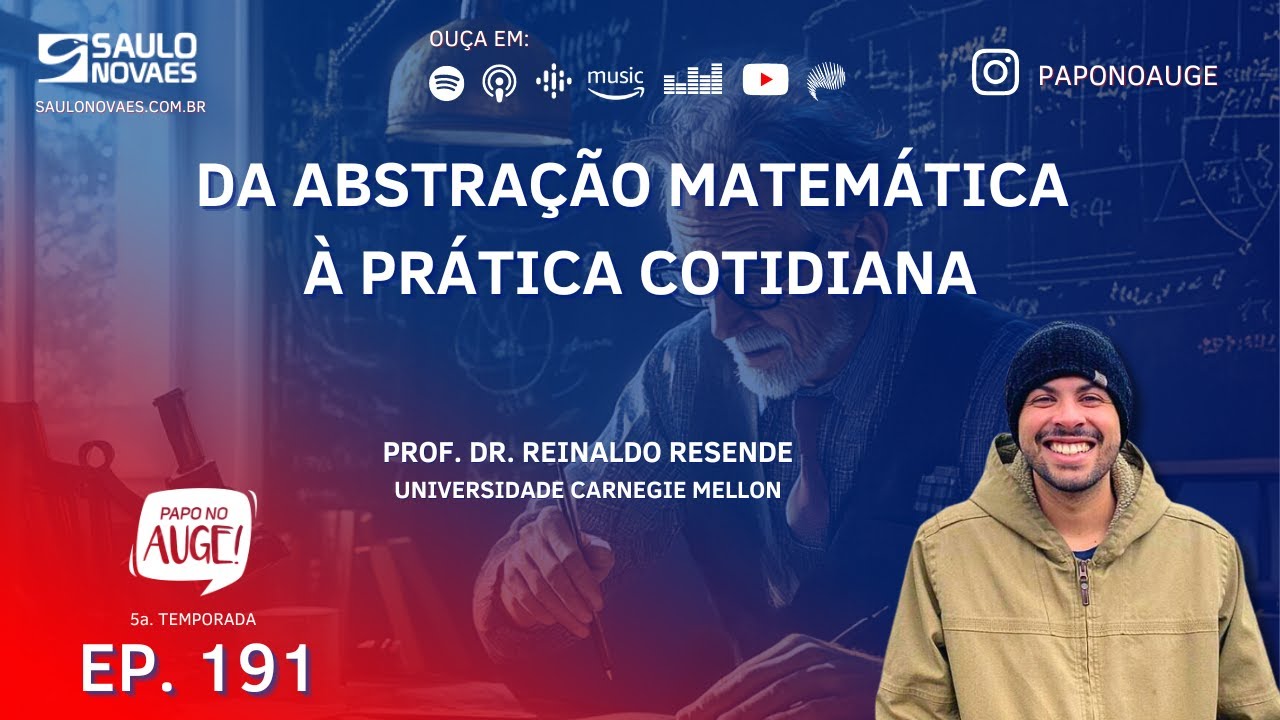 SAULO NOVAES
SAULONOVAES.COM.BR

OUÇA EM:
music

PAPONOAUGE

DA ABSTRAÇÃO MATEMÁTICA À PRÁTICA COTIDIANA

PROF. DR. REINALDO RESENDE
UNIVERSIDADE CARNEGIE MELLON

PAPO NO AUGE!
5a. TEMPORADA
EP. 191